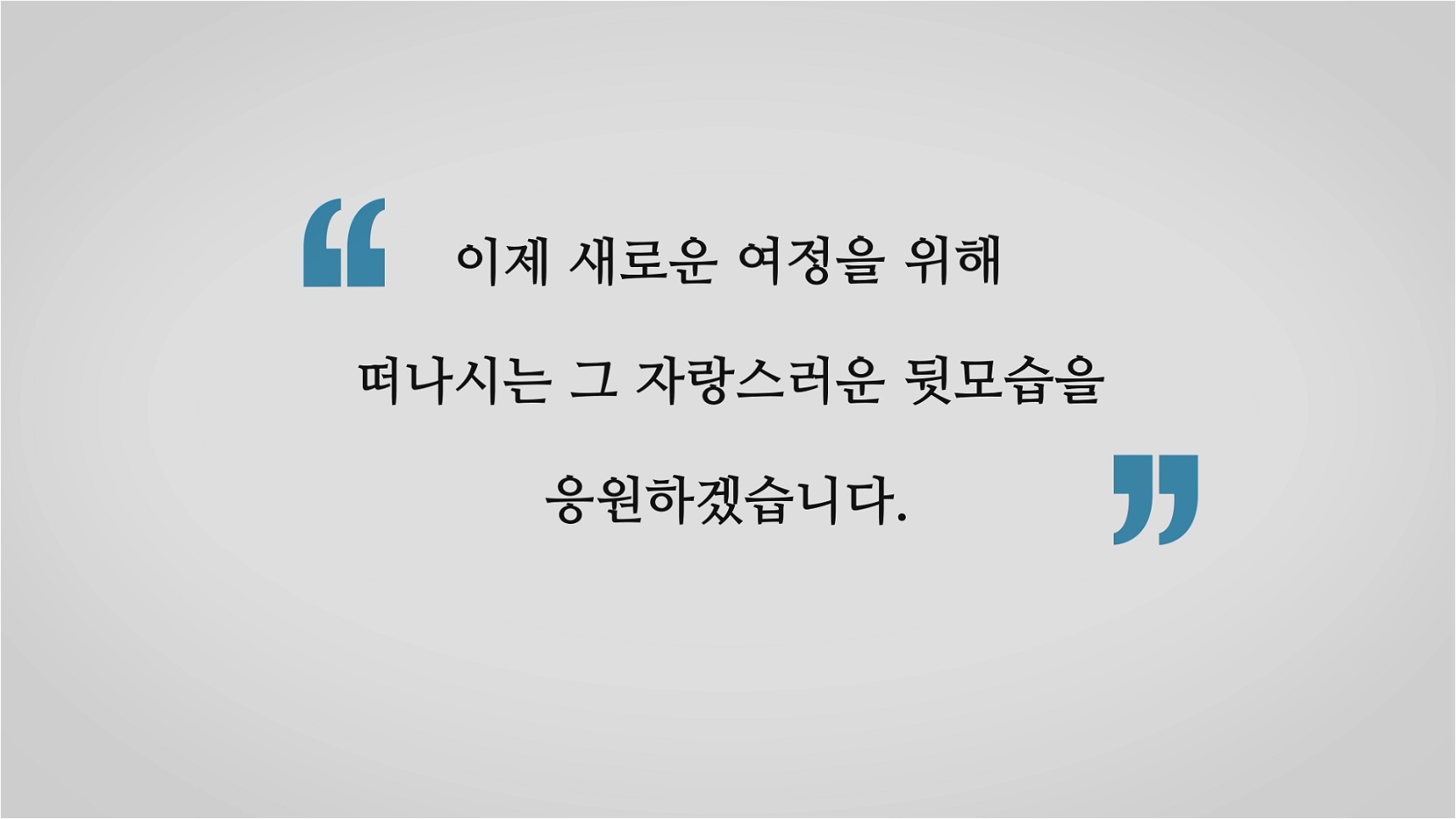 “ 이제 새로운 여정을 위해

떠나시는 그 자랑스러운 뒷모습을

응원하겠습니다. ”